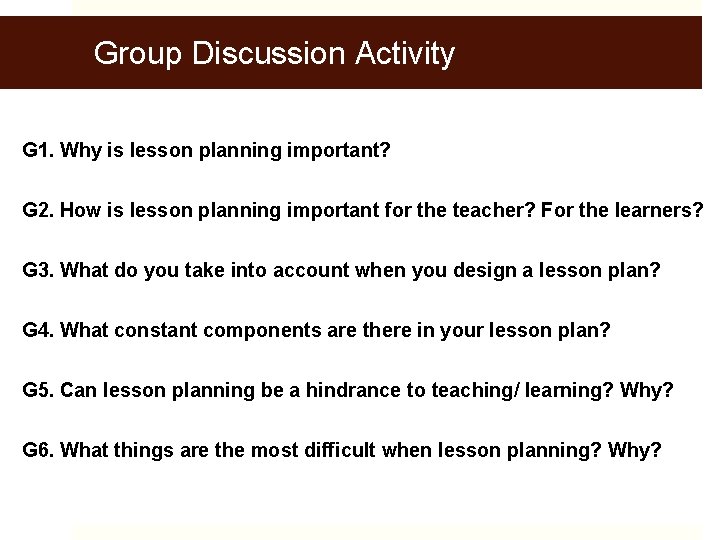 Group Discussion Activity

G1. Why is lesson planning important?

G2. How is lesson planning important for the teacher? For the learners?

G3. What do you take into account when you design a lesson plan?

G4. What constant components are there in your lesson plan?

G5. Can lesson planning be a hindrance to teaching/ learning? Why?

G6. What things are the most difficult when lesson planning? Why?